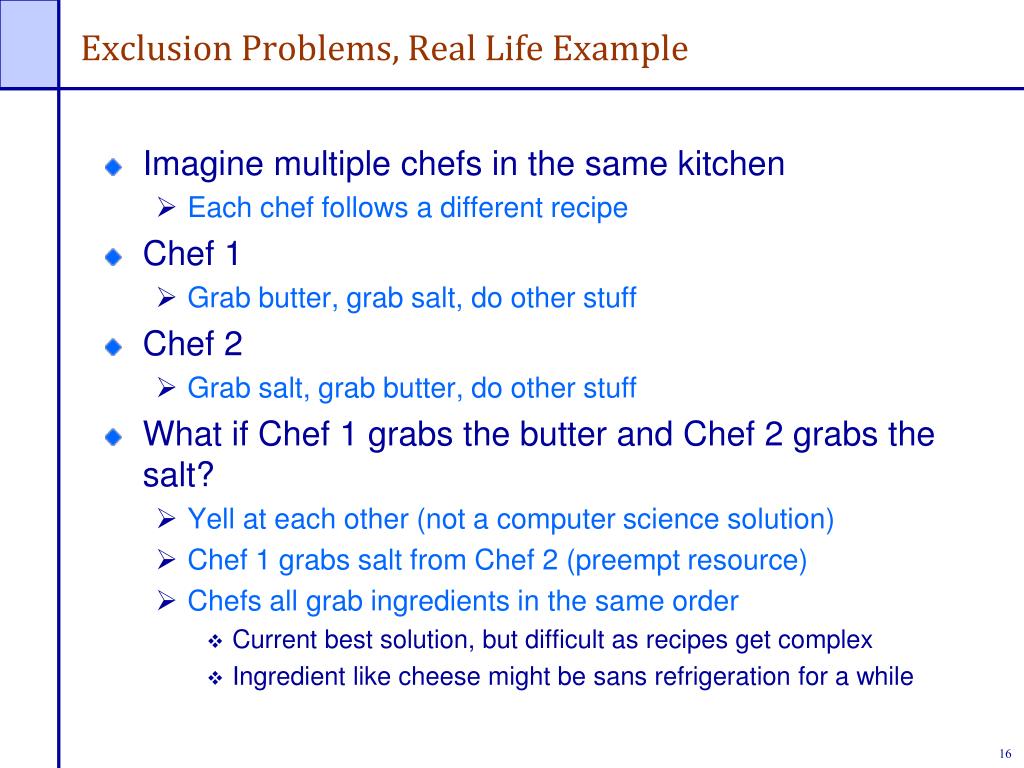 Exclusion Problems, Real Life Example

Imagine multiple chefs in the same kitchen
Each chef follows a different recipe
Chef 1
Grab butter, grab salt, do other stuff
Chef 2
Grab salt, grab butter, do other stuff
What if Chef 1 grabs the butter and Chef 2 grabs the salt?
Yell at each other (not a computer science solution)
Chef 1 grabs salt from Chef 2 (preempt resource)
Chefs all grab ingredients in the same order
Current best solution, but difficult as recipes get complex
Ingredient like cheese might be sans refrigeration for a while

16